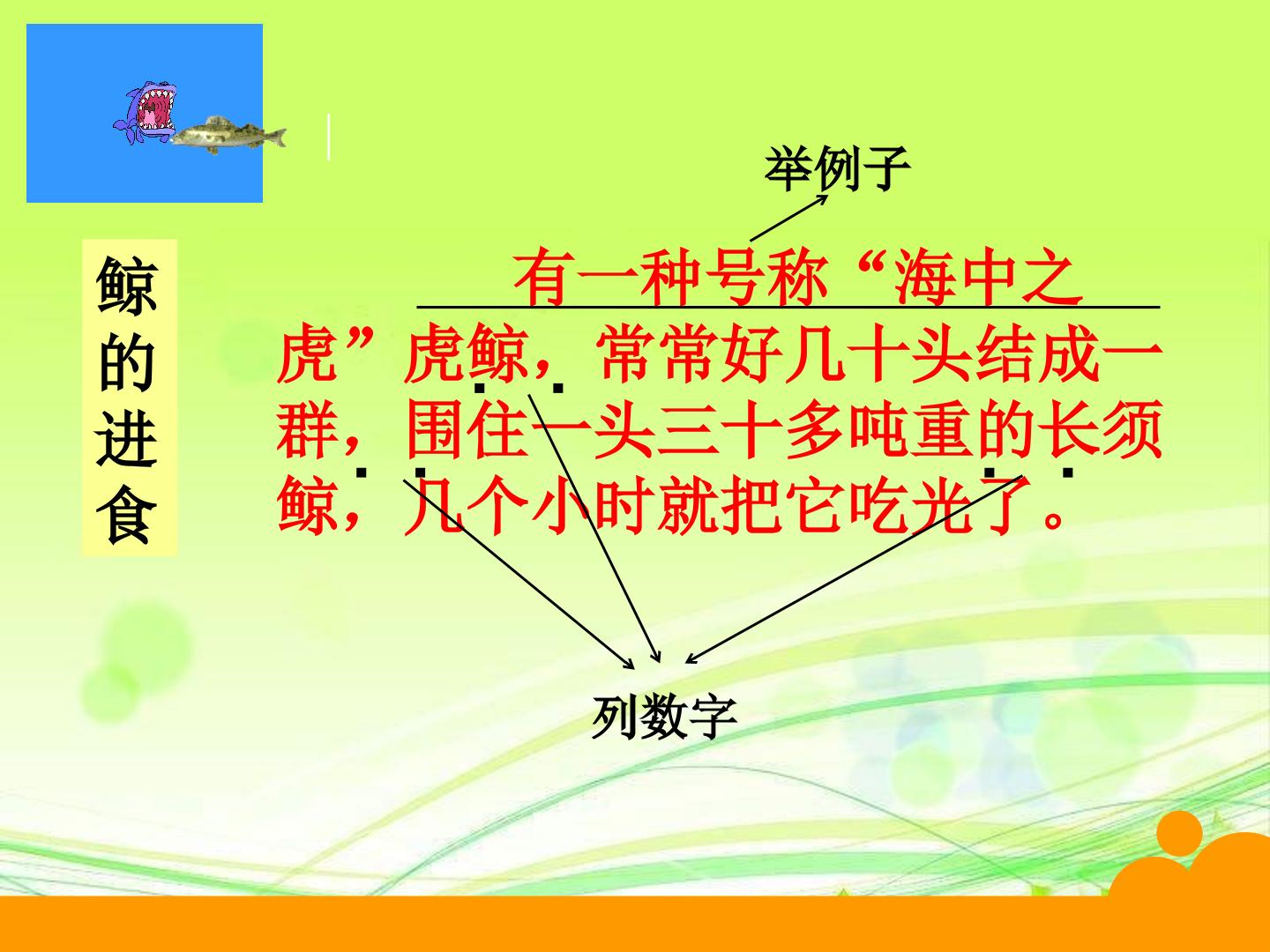 举例子

鲸的进食

有一种号称“海中之虎”虎鲸，常常好几十头结成一群，围住一头三十多吨重的长须鲸，几个小时就把它吃光了。

列数字